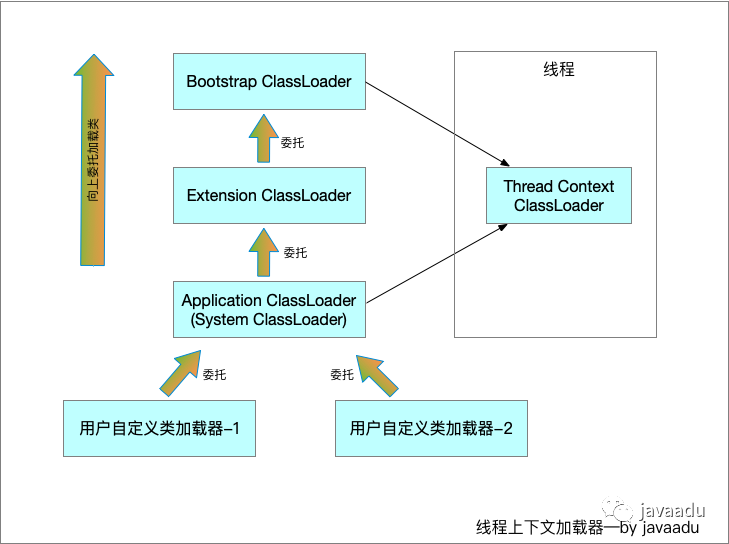 向上委托加载类

Bootstrap ClassLoader

委托

Extension ClassLoader

委托

Application ClassLoader
(System ClassLoader)

委托

委托

用户自定义类加载器-1

用户自定义类加载器-2

线程

Thread Context ClassLoader

javaadu

线程上下文加载器—by javaadu